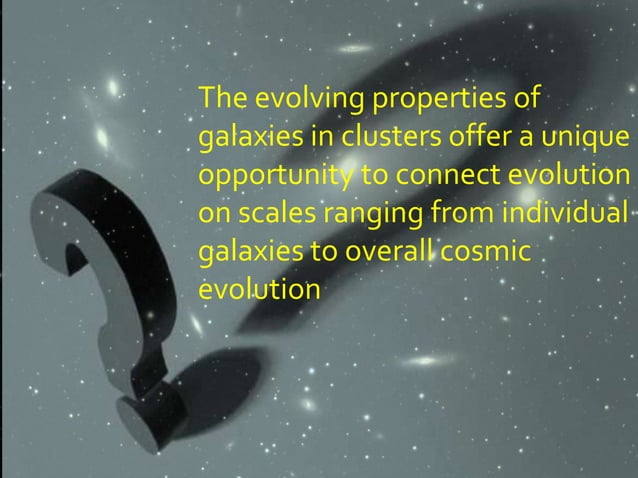 The evolving properties of galaxies in clusters offer a unique opportunity to connect evolution on scales ranging from individual galaxies to overall cosmic evolution